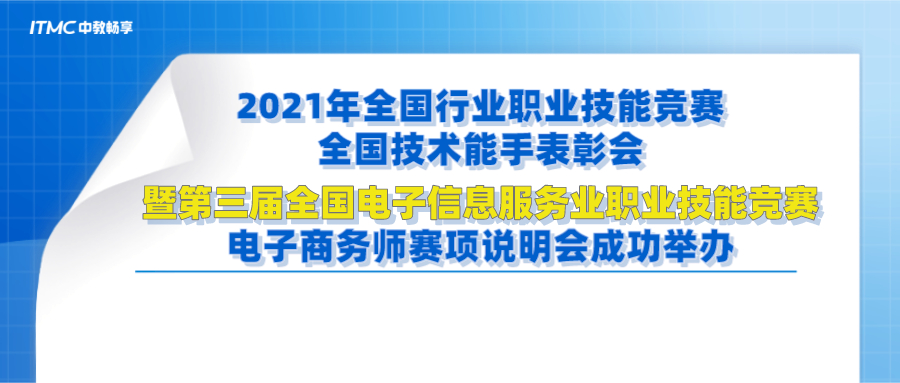 ITMC 中教畅享

2021年全国行业职业技能竞赛
全国技术能手表彰会
暨第三届全国电子信息服务业职业技能竞赛
电子商务师赛项说明会成功举办